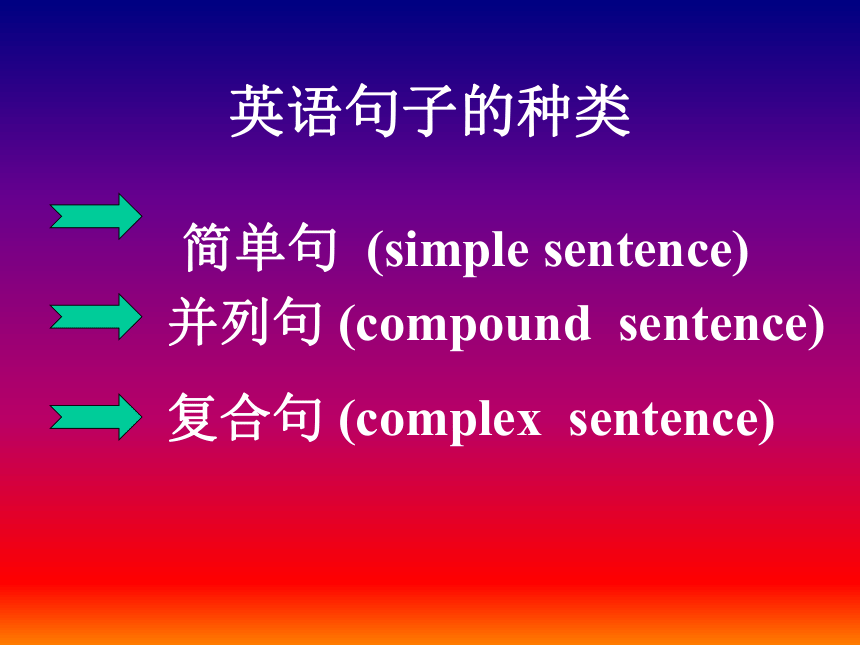 英语句子的种类

简单句 (simple sentence)

并列句 (compound sentence)

复合句 (complex sentence)